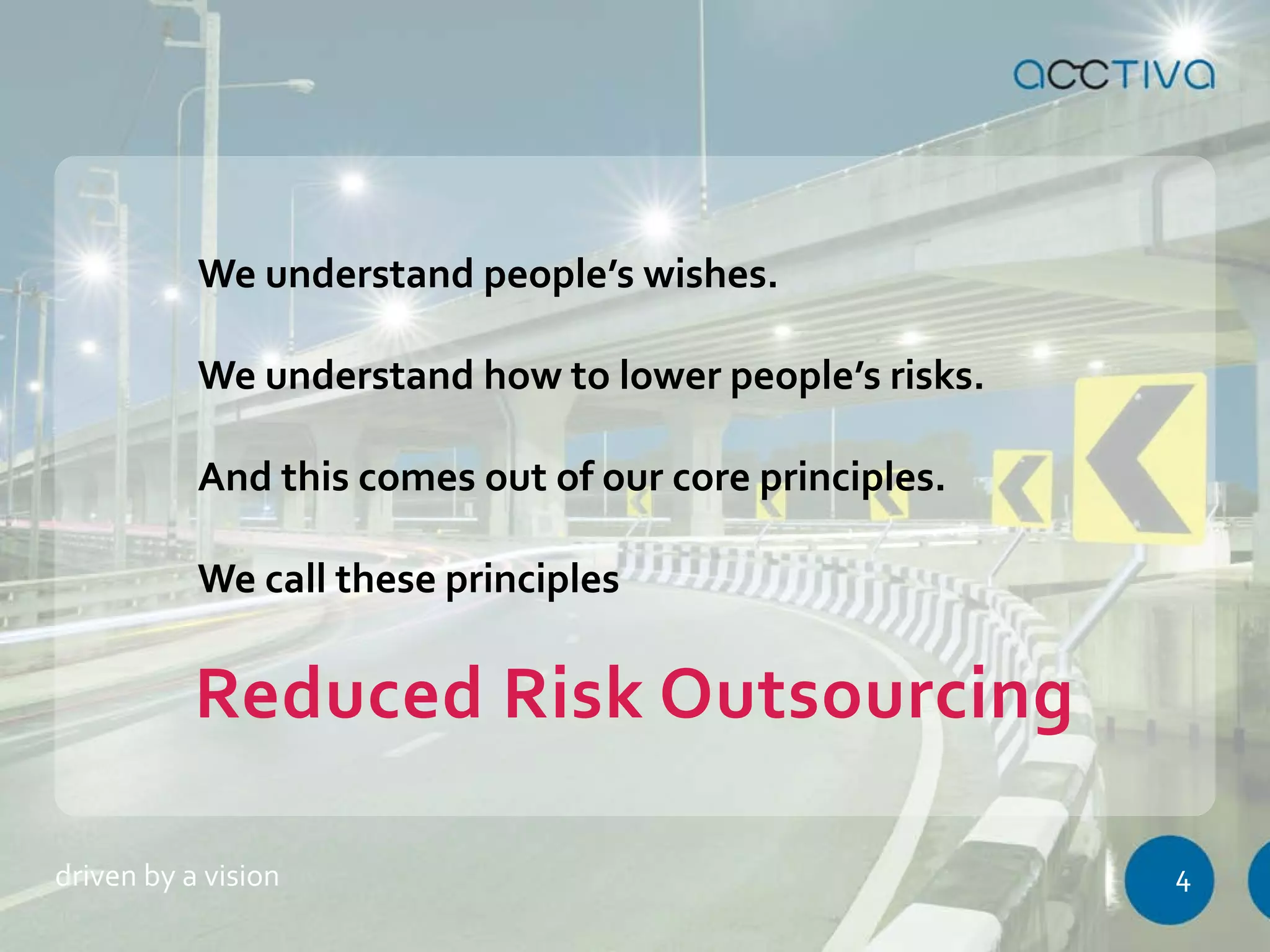 acctiva

We understand people's wishes.

We understand how to lower people's risks.

And this comes out of our core principles.

We call these principles

Reduced Risk Outsourcing

driven by a vision

4